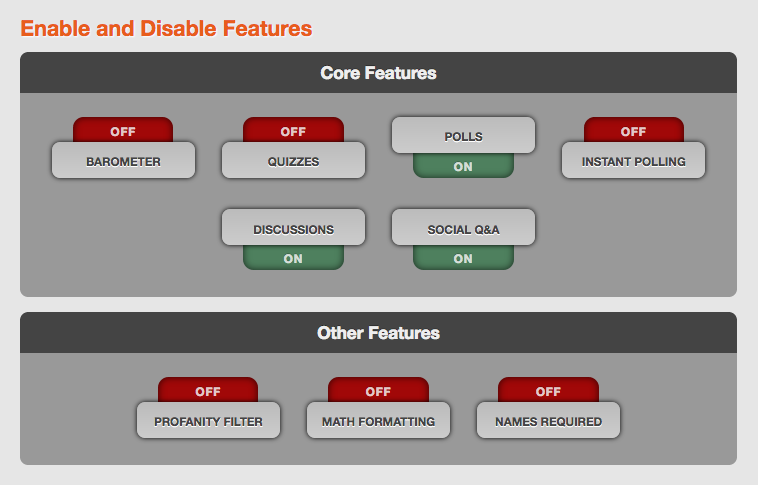 Enable and Disable Features

Core Features

OFF
BAROMETER

OFF
QUIZZES

POLLS
ON

OFF
INSTANT POLLING

DISCUSSIONS
ON

SOCIAL Q&A
ON

Other Features

OFF
PROFANITY FILTER

OFF
MATH FORMATTING

OFF
NAMES REQUIRED